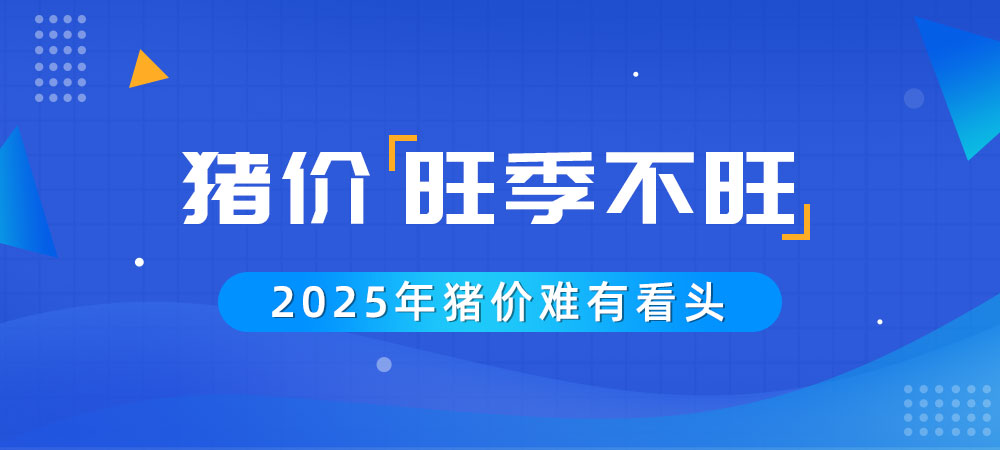 猪价「旺季不旺」

2025年猪价难有看头